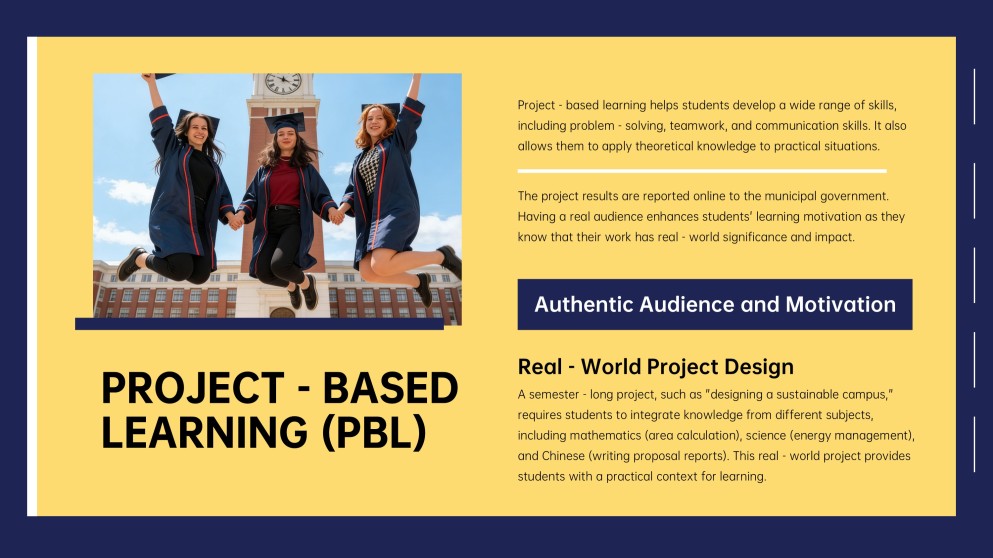 PROJECT - BASED LEARNING (PBL)

Project - based learning helps students develop a wide range of skills, including problem - solving, teamwork, and communication skills. It also allows them to apply theoretical knowledge to practical situations.

The project results are reported online to the municipal government. Having a real audience enhances students' learning motivation as they know that their work has real - world significance and impact.

Authentic Audience and Motivation

Real - World Project Design

A semester - long project, such as "designing a sustainable campus," requires students to integrate knowledge from different subjects, including mathematics (area calculation), science (energy management), and Chinese (writing proposal reports). This real - world project provides students with a practical context for learning.